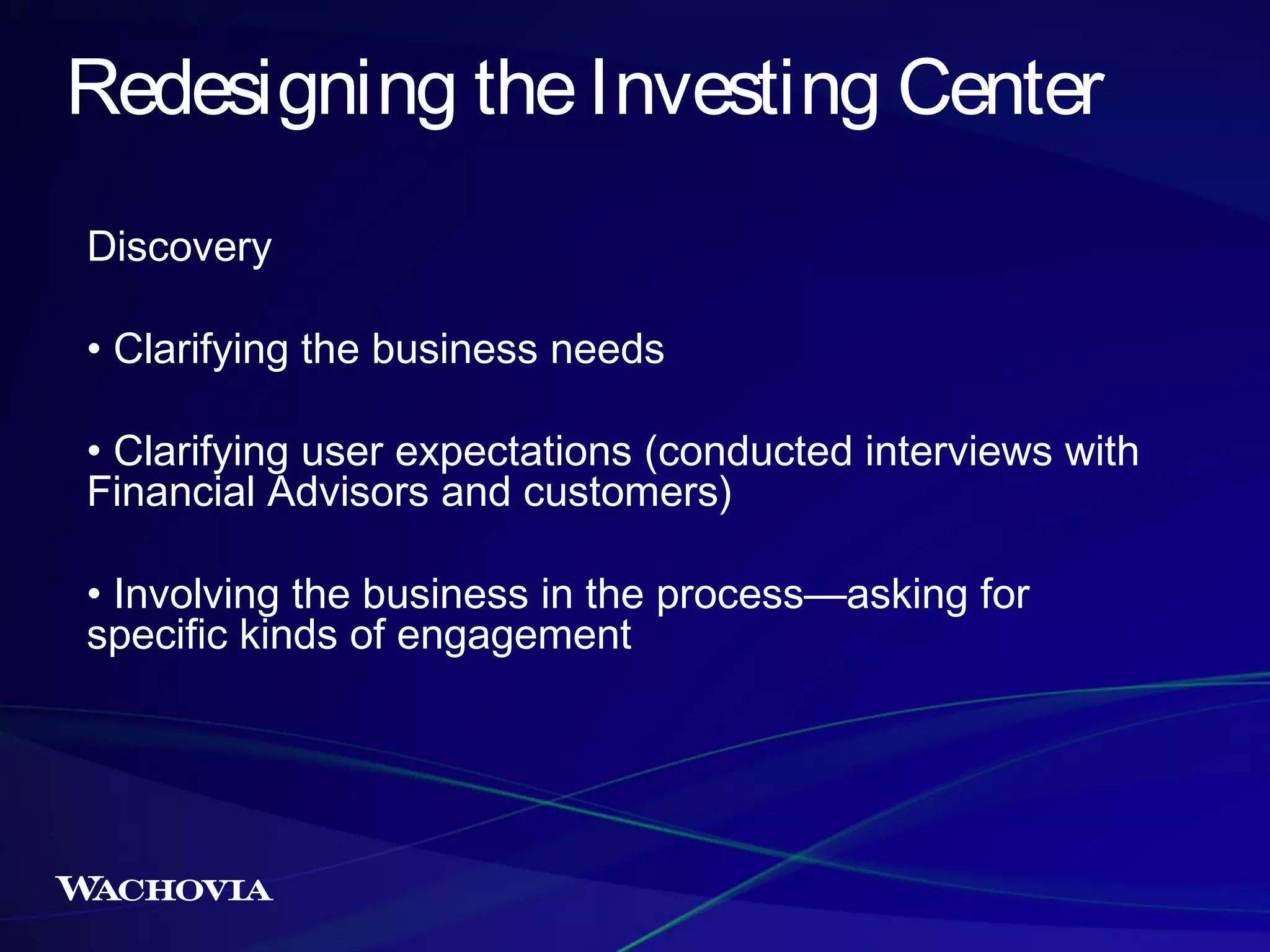 Redesigning the Investing Center

Discovery

• Clarifying the business needs

• Clarifying user expectations (conducted interviews with Financial Advisors and customers)

• Involving the business in the process—asking for specific kinds of engagement

WACHOVIA